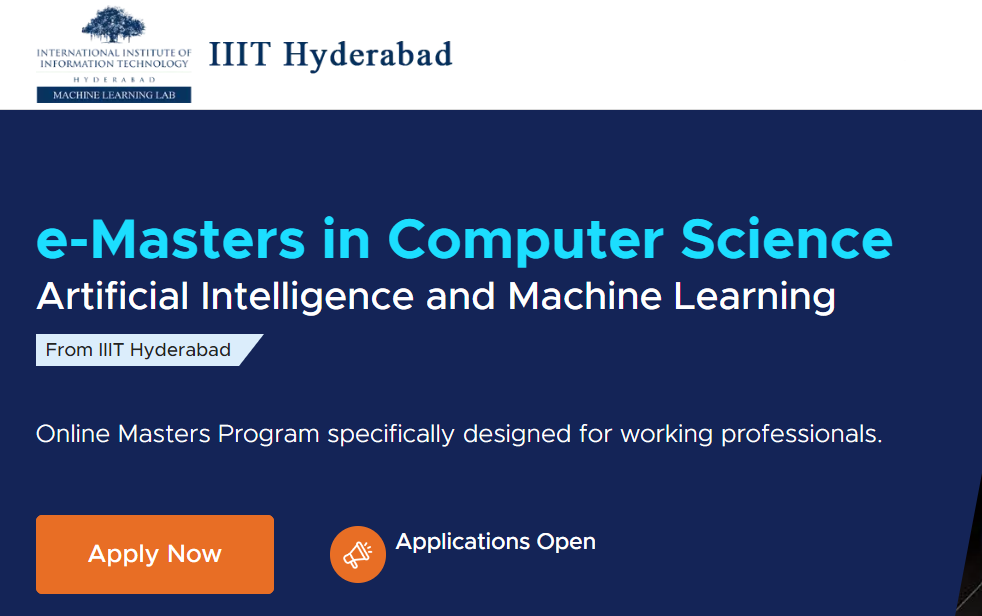 INTERNATIONAL INSTITUTE OF INFORMATION TECHNOLOGY
HYDERABAD
MACHINE LEARNING LAB

IIIT Hyderabad

e-Masters in Computer Science
Artificial Intelligence and Machine Learning

From IIIT Hyderabad

Online Masters Program specifically designed for working professionals.

Apply Now

Applications Open